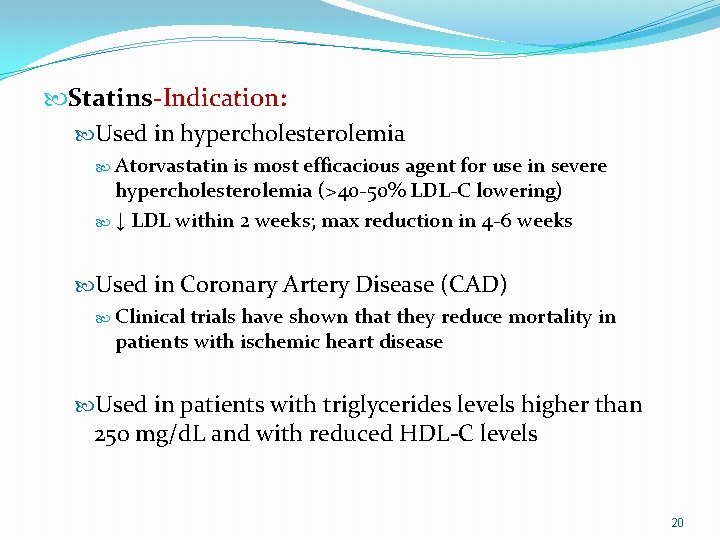 Statins-Indication:

Used in hypercholesterolemia

Atorvastatin is most efficacious agent for use in severe hypercholesterolemia (>40-50% LDL-C lowering)

↓ LDL within 2 weeks; max reduction in 4-6 weeks

Used in Coronary Artery Disease (CAD)

Clinical trials have shown that they reduce mortality in patients with ischemic heart disease

Used in patients with triglycerides levels higher than 250 mg/dL and with reduced HDL-C levels

20